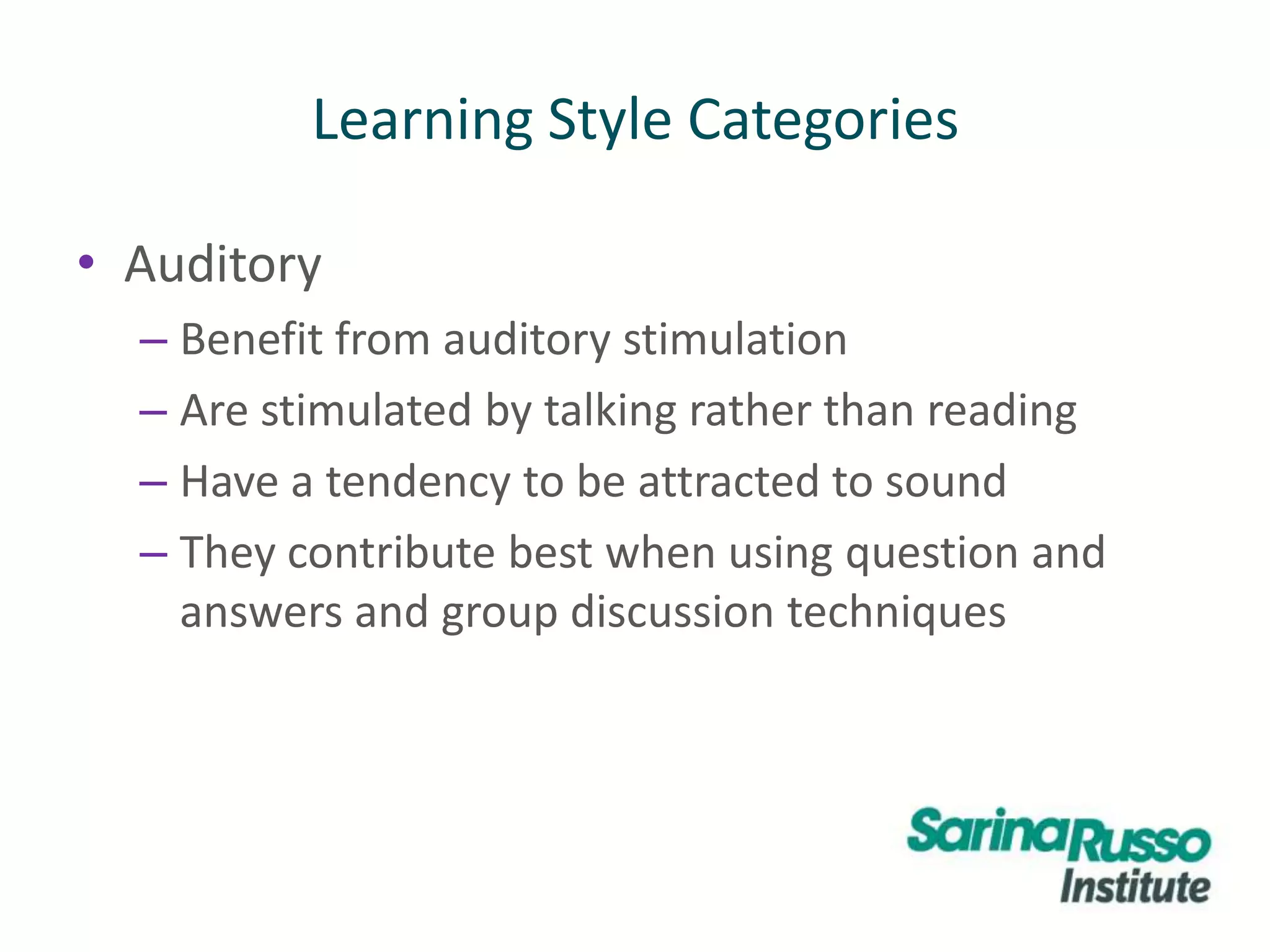 Learning Style Categories

• Auditory
– Benefit from auditory stimulation
– Are stimulated by talking rather than reading
– Have a tendency to be attracted to sound
– They contribute best when using question and answers and group discussion techniques

SarinaRusso Institute